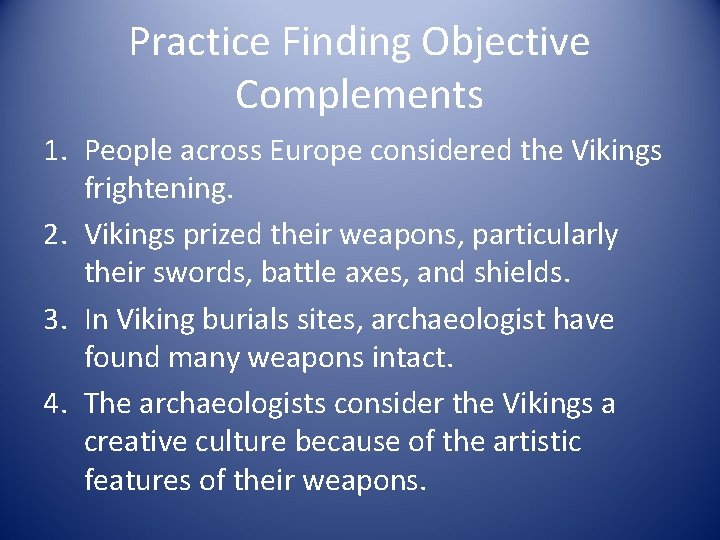 Practice Finding Objective Complements

1. People across Europe considered the Vikings frightening.
2. Vikings prized their weapons, particularly their swords, battle axes, and shields.
3. In Viking burials sites, archaeologist have found many weapons intact.
4. The archaeologists consider the Vikings a creative culture because of the artistic features of their weapons.